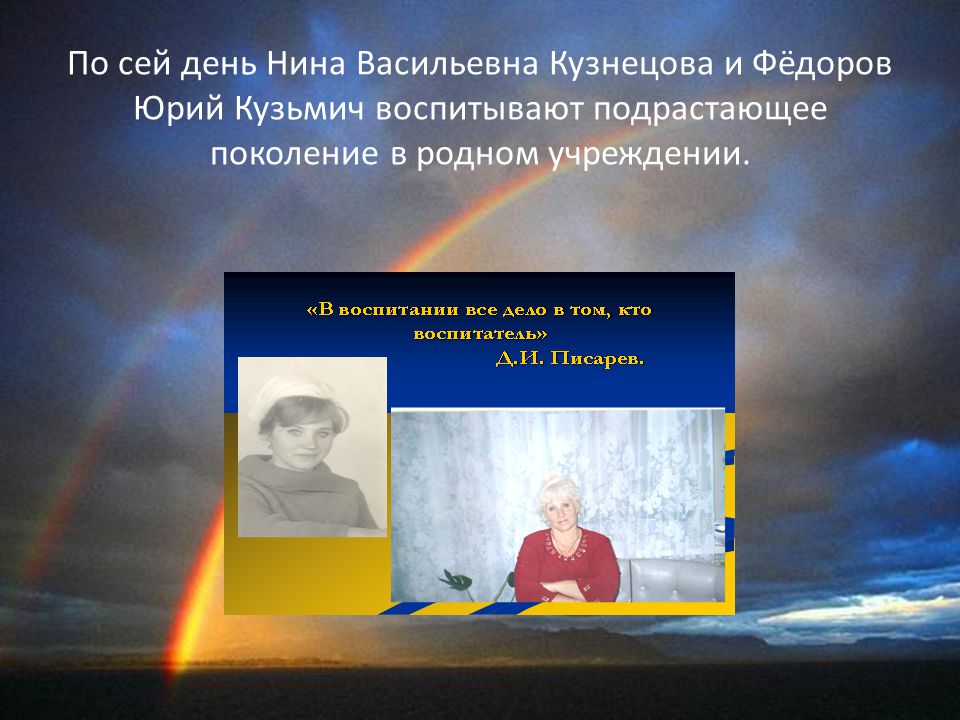 По сей день Нина Васильевна Кузнецова и Фёдоров Юрий Кузьмич воспитывают подрастающее поколение в родном учреждении.

«В воспитании все дело в том, кто воспитатель»
Д.И. Писарев.